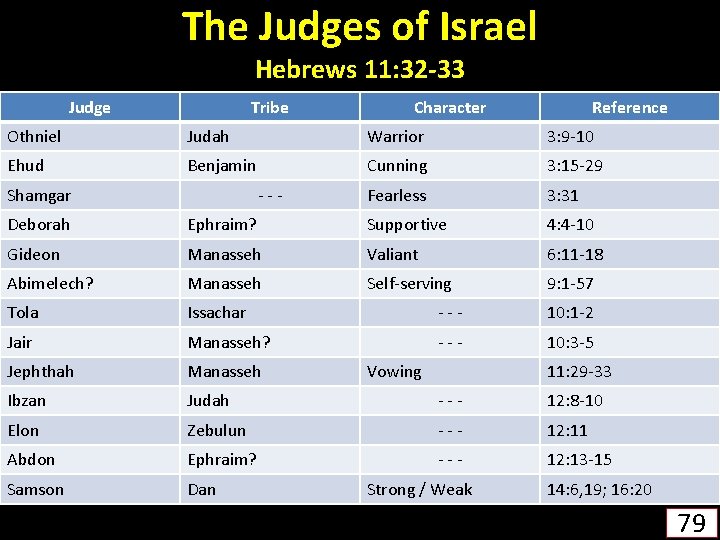 The Judges of Israel
Hebrews 11:32-33

| Judge | Tribe | Character | Reference |
|---|---|---|---|
| Othniel | Judah | Warrior | 3:9-10 |
| Ehud | Benjamin | Cunning | 3:15-29 |
| Shamgar | - - - | Fearless | 3:31 |
| Deborah | Ephraim? | Supportive | 4:4-10 |
| Gideon | Manasseh | Valiant | 6:11-18 |
| Abimelech? | Manasseh | Self-serving | 9:1-57 |
| Tola | Issachar | - - - | 10:1-2 |
| Jair | Manasseh? | - - - | 10:3-5 |
| Jephthah | Manasseh | Vowing | 11:29-33 |
| Ibzan | Judah | - - - | 12:8-10 |
| Elon | Zebulun | - - - | 12:11 |
| Abdon | Ephraim? | - - - | 12:13-15 |
| Samson | Dan | Strong / Weak | 14:6,19; 16:20 |

79